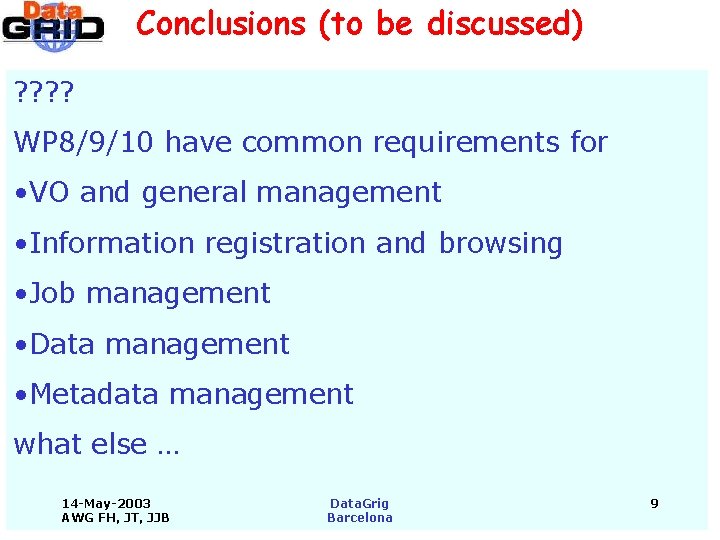 Data GRID

Conclusions (to be discussed)

????

WP8/9/10 have common requirements for

•VO and general management

•Information registration and browsing

•Job management

•Data management

•Metadata management

what else …

14-May-2003
AWG FH, JT, JJB

DataGrig
Barcelona

9